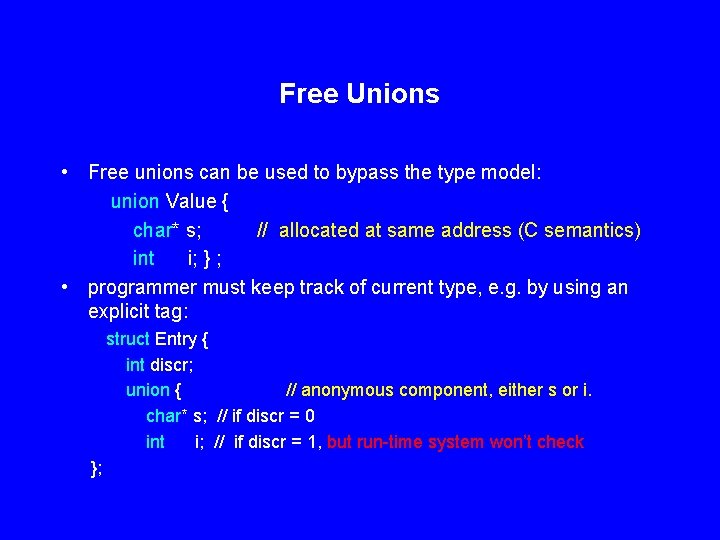 Free Unions

• Free unions can be used to bypass the type model:

union Value {
char* s; // allocated at same address (C semantics)
int i; } ;

• programmer must keep track of current type, e.g. by using an explicit tag:

struct Entry {
int discr;
union { // anonymous component, either s or i.
char* s; // if discr = 0
int i; // if discr = 1, but run-time system won't check
};